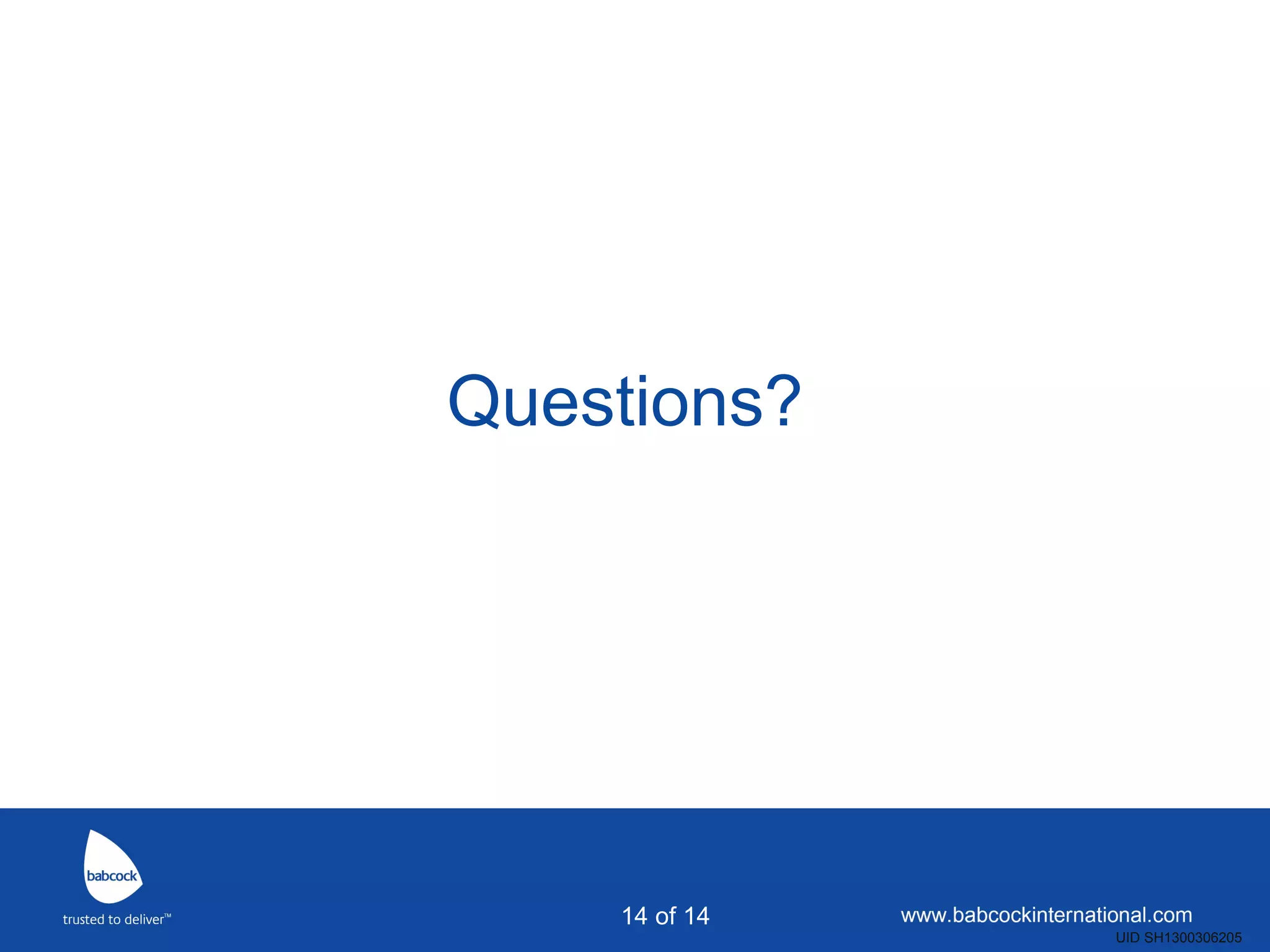 Questions?

babcock
trusted to deliver™

14 of 14

www.babcockinternational.com
UID SH1300306205